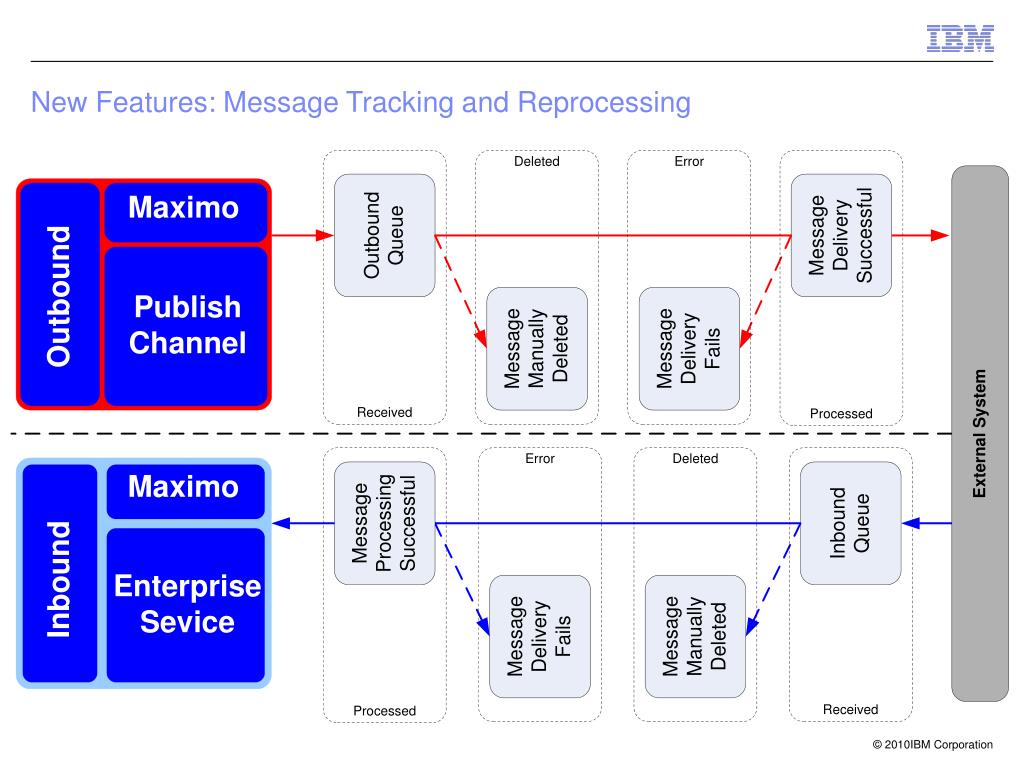 IBM

New Features: Message Tracking and Reprocessing

Outbound

Maximo

Publish Channel

Outbound Queue

Received

Deleted

Message Manually Deleted

Error

Message Delivery Fails

Message Delivery Successful

Processed

External System

Inbound

Maximo

Enterprise Sevice

Message Processing Successful

Processed

Error

Message Delivery Fails

Deleted

Message Manually Deleted

Inbound Queue

Received

© 2010IBM Corporation